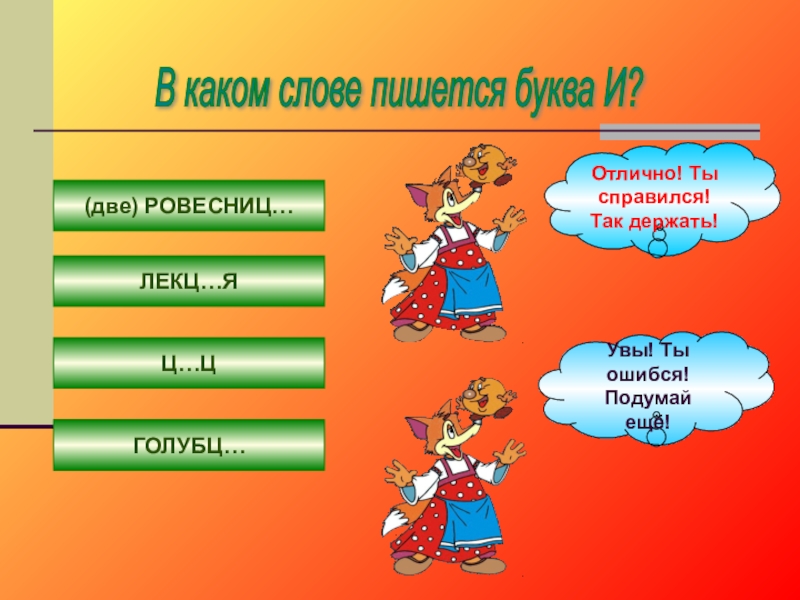 В каком слове пишется буква И?

(две) РОВЕСНИЦ…

ЛЕКЦ…Я

Ц…Ц

ГОЛУБЦ…

Отлично! Ты справился! Так держать!

Увы! Ты ошибся! Подумай ещё!